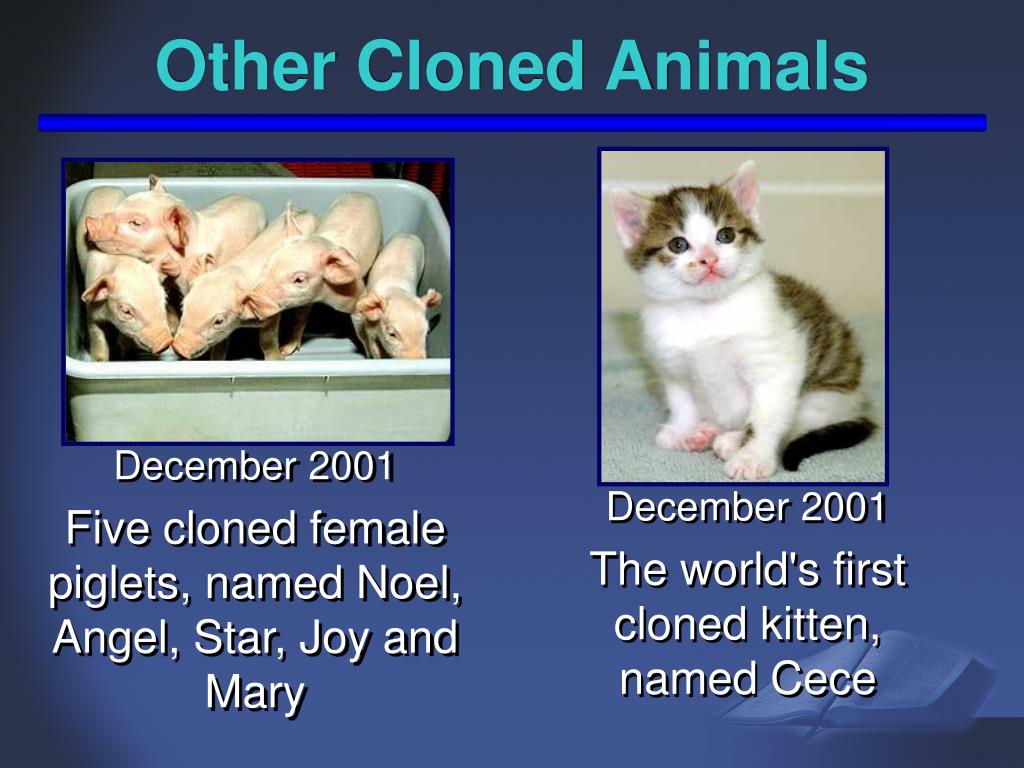 Other Cloned Animals

December 2001

Five cloned female piglets, named Noel, Angel, Star, Joy and Mary

December 2001

The world's first cloned kitten, named Cece